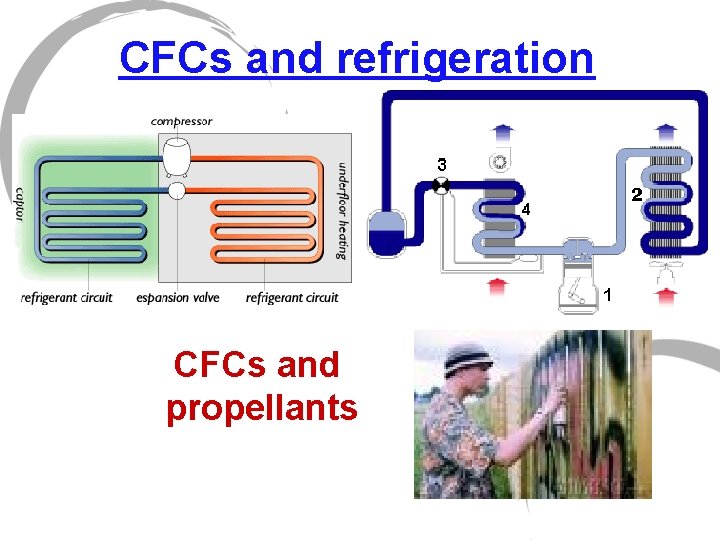 CFCs and refrigeration

compressor
captor
underfloor heating
refrigerant circuit
espansion valve
refrigerant circuit

3
4
2
1

CFCs and propellants